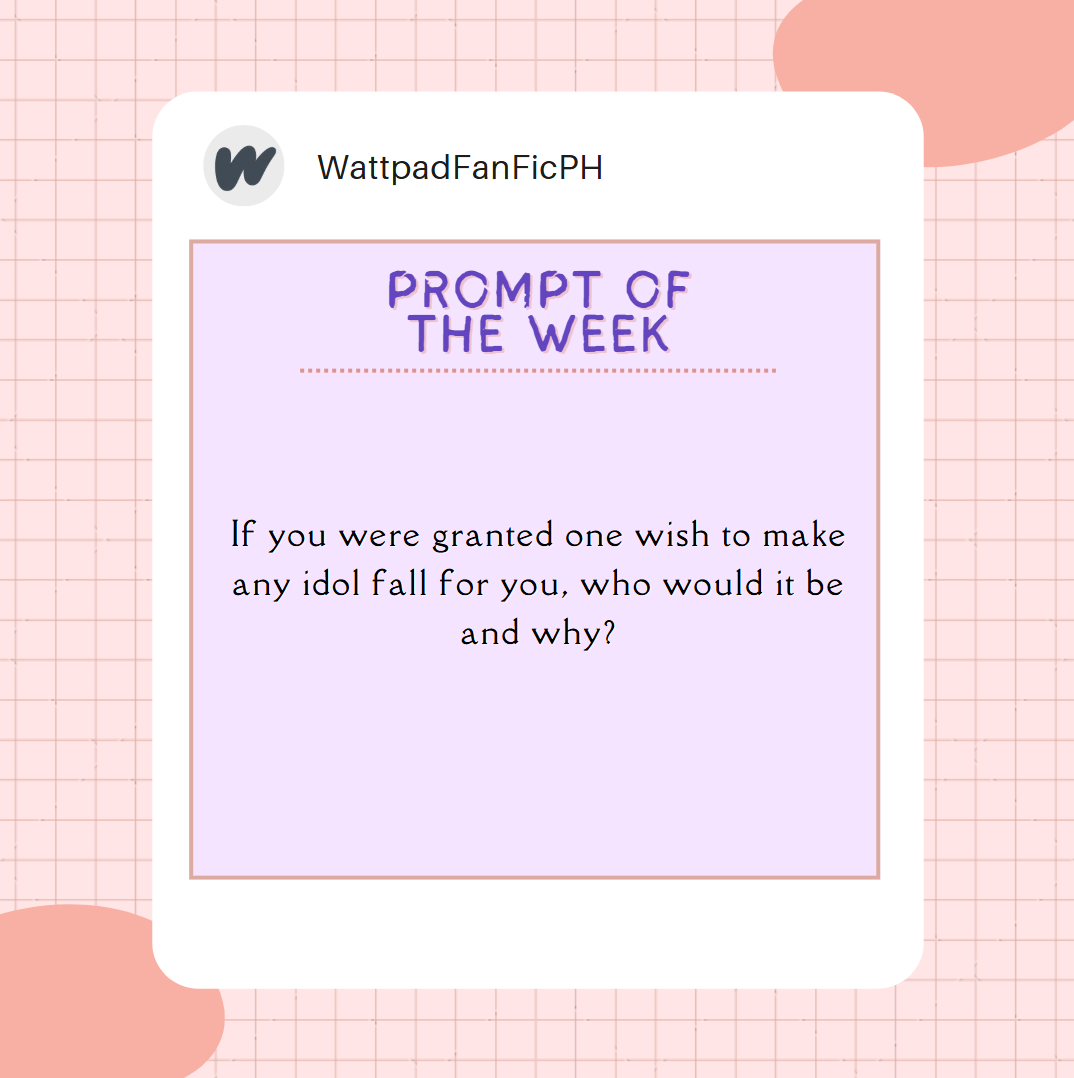 W

WattpadFanFicPH

PROMPT OF THE WEEK

If you were granted one wish to make any idol fall for you, who would it be and why?